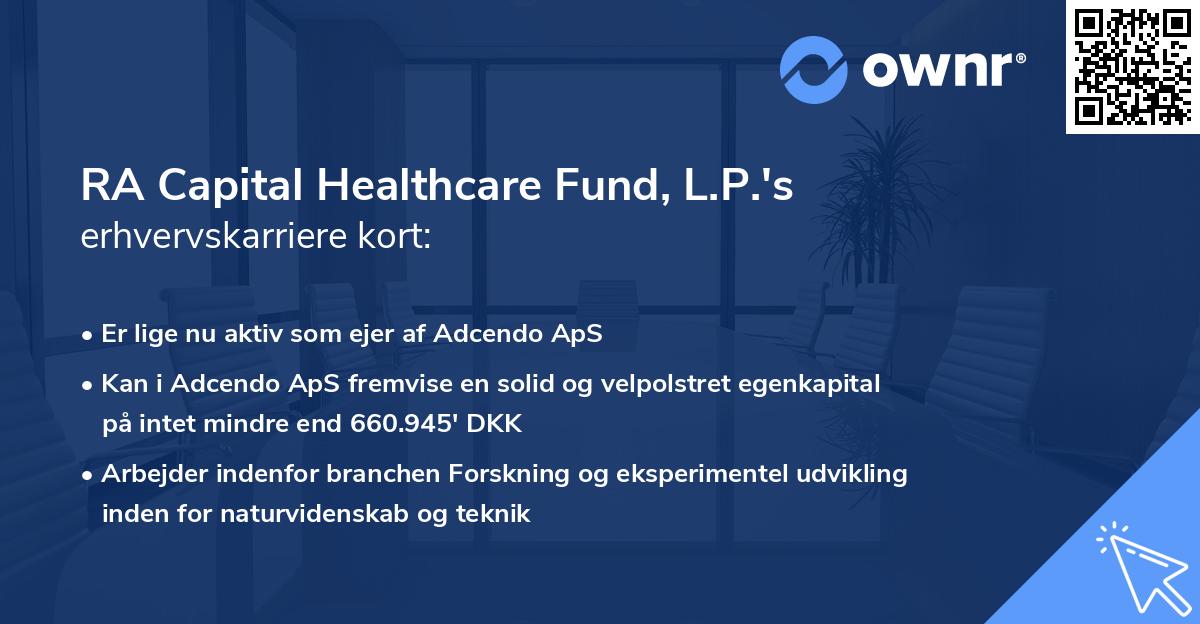 ownr®

RA Capital Healthcare Fund, L.P.'s erhvervskarriere kort:

• Er lige nu aktiv som ejer af Adcendo ApS

• Kan i Adcendo ApS fremvise en solid og velpolstret egenkapital på intet mindre end 660.945' DKK

• Arbejder indenfor branchen Forskning og eksperimentel udvikling inden for naturvidenskab og teknik